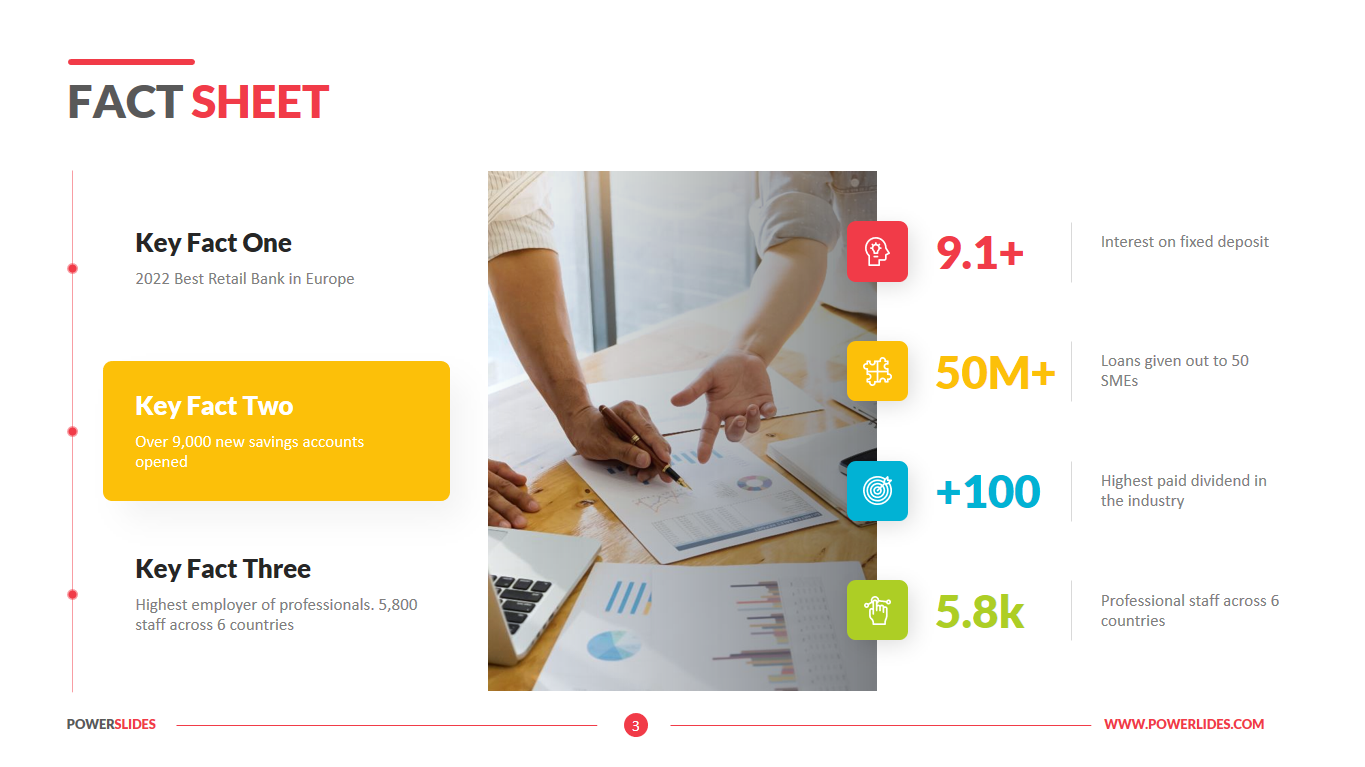 FACT SHEET

Key Fact One

2022 Best Retail Bank in Europe

Key Fact Two

Over 9,000 new savings accounts opened

Key Fact Three

Highest employer of professionals. 5,800 staff across 6 countries

9.1+

Interest on fixed deposit

50M+

Loans given out to 50 SMEs

+100

Highest paid dividend in the industry

5.8k

Professional staff across 6 countries

POWERSLIDES

3

WWW.POWERLIDES.COM